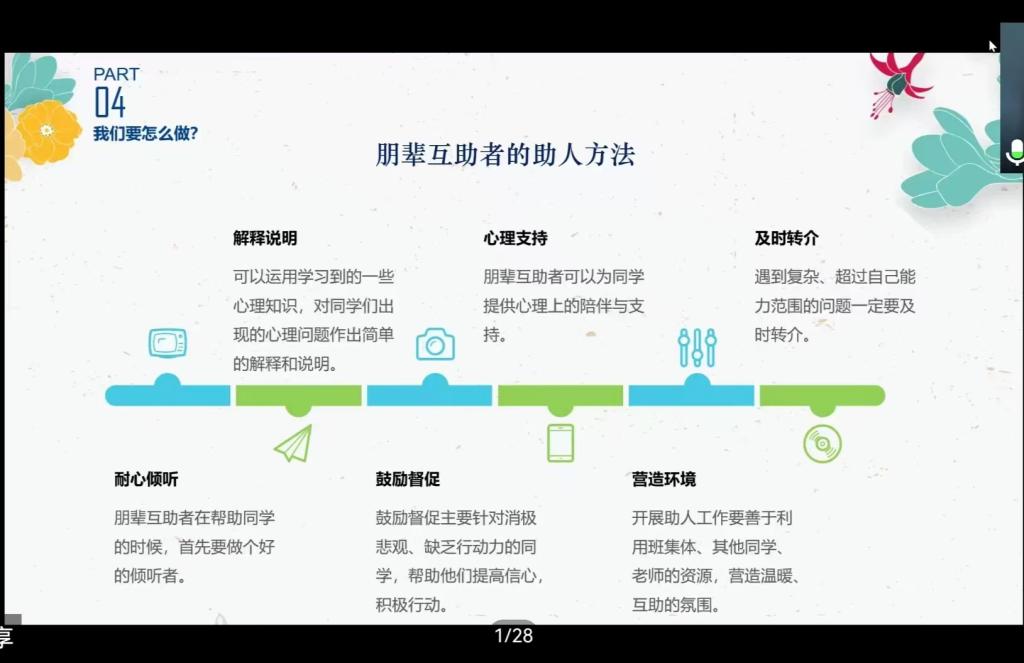 PART
04
我们要怎么做?

朋辈互助者的助人方法

解释说明

可以运用学习到的一些心理知识，对同学们出现的心理问题作出简单的解释和说明。

心理支持

朋辈互助者可以为同学提供心理上的陪伴与支持。

及时转介

遇到复杂、超过自己能力范围的问题一定要及时转介。

耐心倾听

朋辈互助者在帮助同学的时候，首先要做个好的倾听者。

鼓励督促

鼓励督促主要针对消极悲观、缺乏行动力的同学，帮助他们提高信心，积极行动。

营造环境

开展助人工作要善于利用班集体、其他同学、老师的资源，营造温暖、互助的氛围。

享

1/28